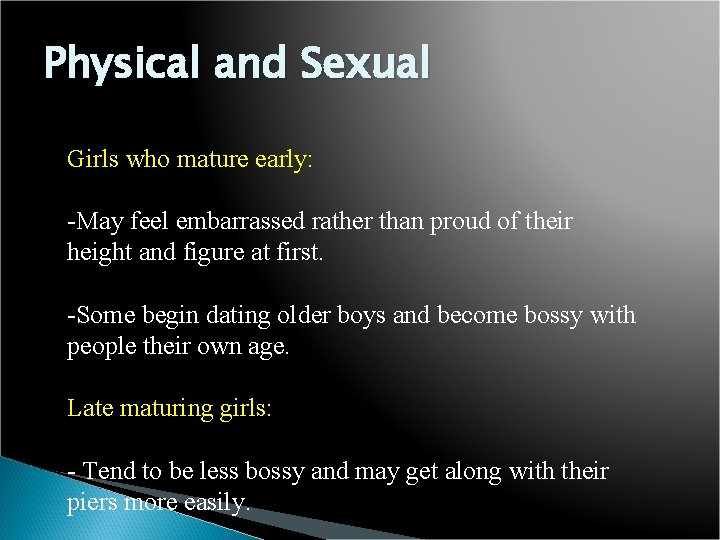 Physical and Sexual

Girls who mature early:

-May feel embarrassed rather than proud of their height and figure at first.

-Some begin dating older boys and become bossy with people their own age.

Late maturing girls:

- Tend to be less bossy and may get along with their piers more easily.